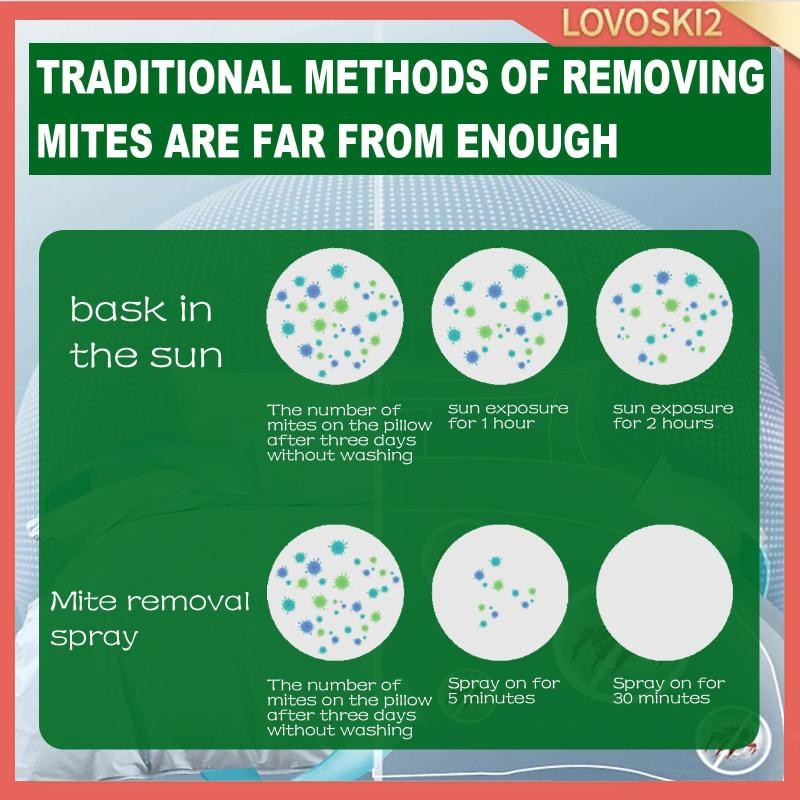 LOVOSKI2

TRADITIONAL METHODS OF REMOVING MITES ARE FAR FROM ENOUGH

bask in the sun

The number of mites on the pillow after three days without washing

sun exposure for 1 hour

sun exposure for 2 hours

Mite removal spray

The number of mites on the pillow after three days without washing

Spray on for 5 minutes

Spray on for 30 minutes